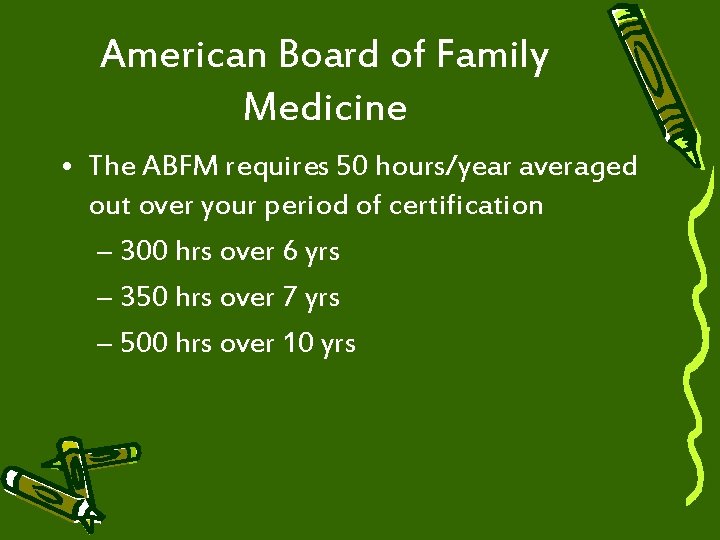 American Board of Family Medicine

• The ABFM requires 50 hours/year averaged out over your period of certification

– 300 hrs over 6 yrs

– 350 hrs over 7 yrs

– 500 hrs over 10 yrs